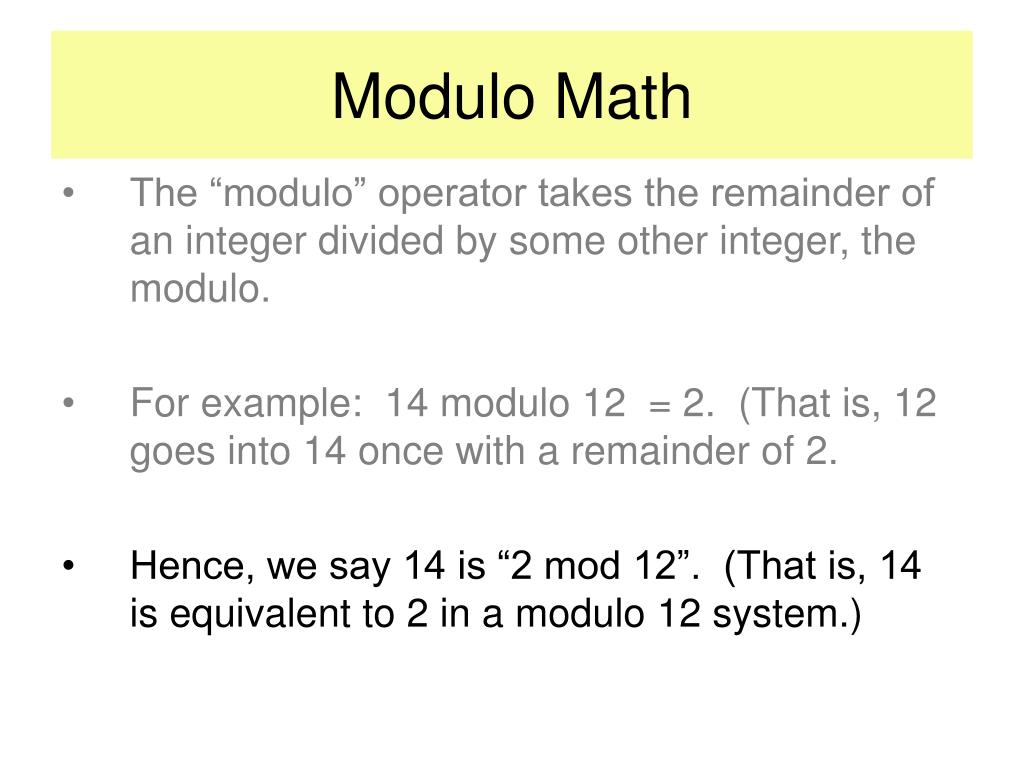 Modulo Math

• The “modulo” operator takes the remainder of an integer divided by some other integer, the modulo.

• For example: 14 modulo 12 = 2. (That is, 12 goes into 14 once with a remainder of 2.

• Hence, we say 14 is “2 mod 12”. (That is, 14 is equivalent to 2 in a modulo 12 system.)